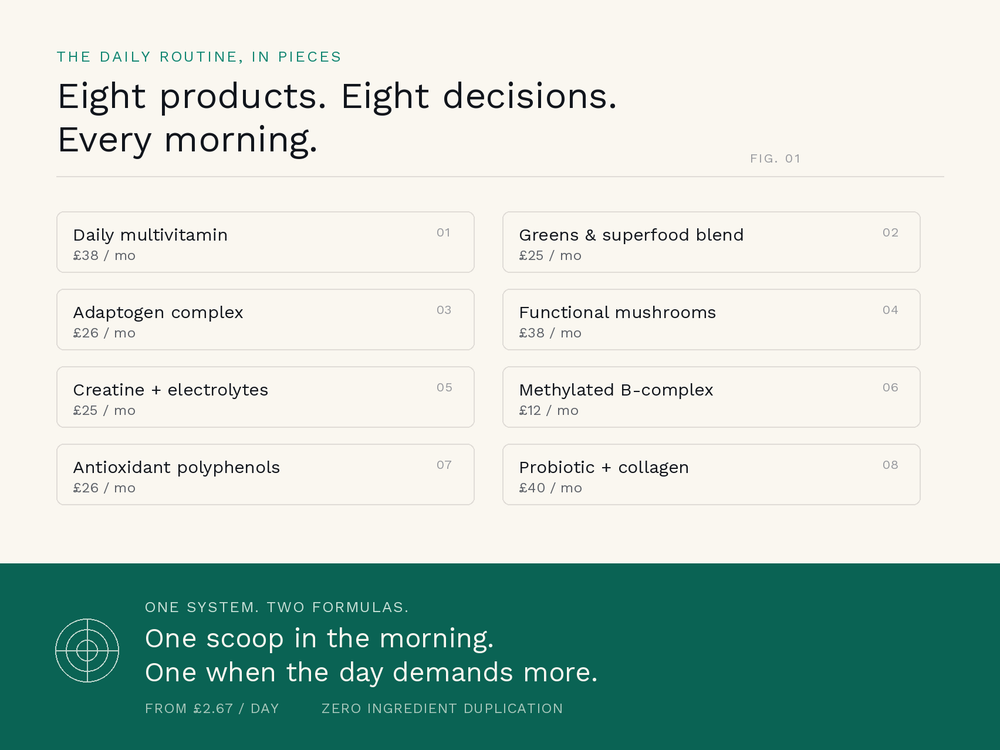 THE DAILY ROUTINE, IN PIECES

Eight products. Eight decisions. Every morning.

FIG. 01

Daily multivitamin
£38 / mo
01

Greens & superfood blend
£25 / mo
02

Adaptogen complex
£26 / mo
03

Functional mushrooms
£38 / mo
04

Creatine + electrolytes
£25 / mo
05

Methylated B-complex
£12 / mo
06

Antioxidant polyphenols
£26 / mo
07

Probiotic + collagen
£40 / mo
08

ONE SYSTEM. TWO FORMULAS.

One scoop in the morning.
One when the day demands more.

FROM £2.67 / DAY

ZERO INGREDIENT DUPLICATION